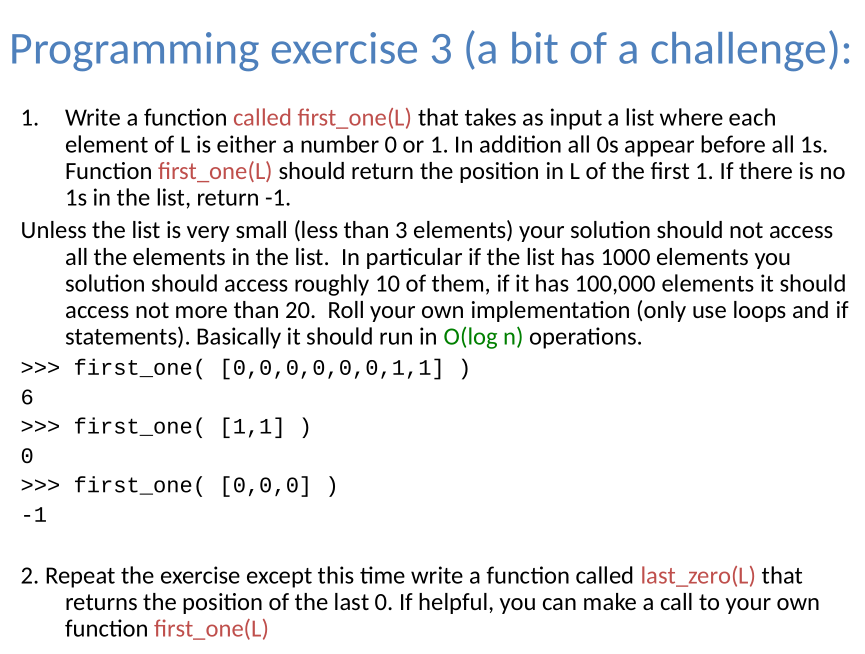 Programming exercise 3 (a bit of a challenge):

1. Write a function called first_one(L) that takes as input a list where each element of L is either a number 0 or 1. In addition all 0s appear before all 1s. Function first_one(L) should return the position in L of the first 1. If there is no 1s in the list, return -1.

Unless the list is very small (less than 3 elements) your solution should not access all the elements in the list. In particular if the list has 1000 elements you solution should access roughly 10 of them, if it has 100,000 elements it should access not more than 20. Roll your own implementation (only use loops and if statements). Basically it should run in O(log n) operations.

>>> first_one( [0,0,0,0,0,0,1,1] )
6
>>> first_one( [1,1] )
0
>>> first_one( [0,0,0] )
-1

2. Repeat the exercise except this time write a function called last_zero(L) that returns the position of the last 0. If helpful, you can make a call to your own function first_one(L)